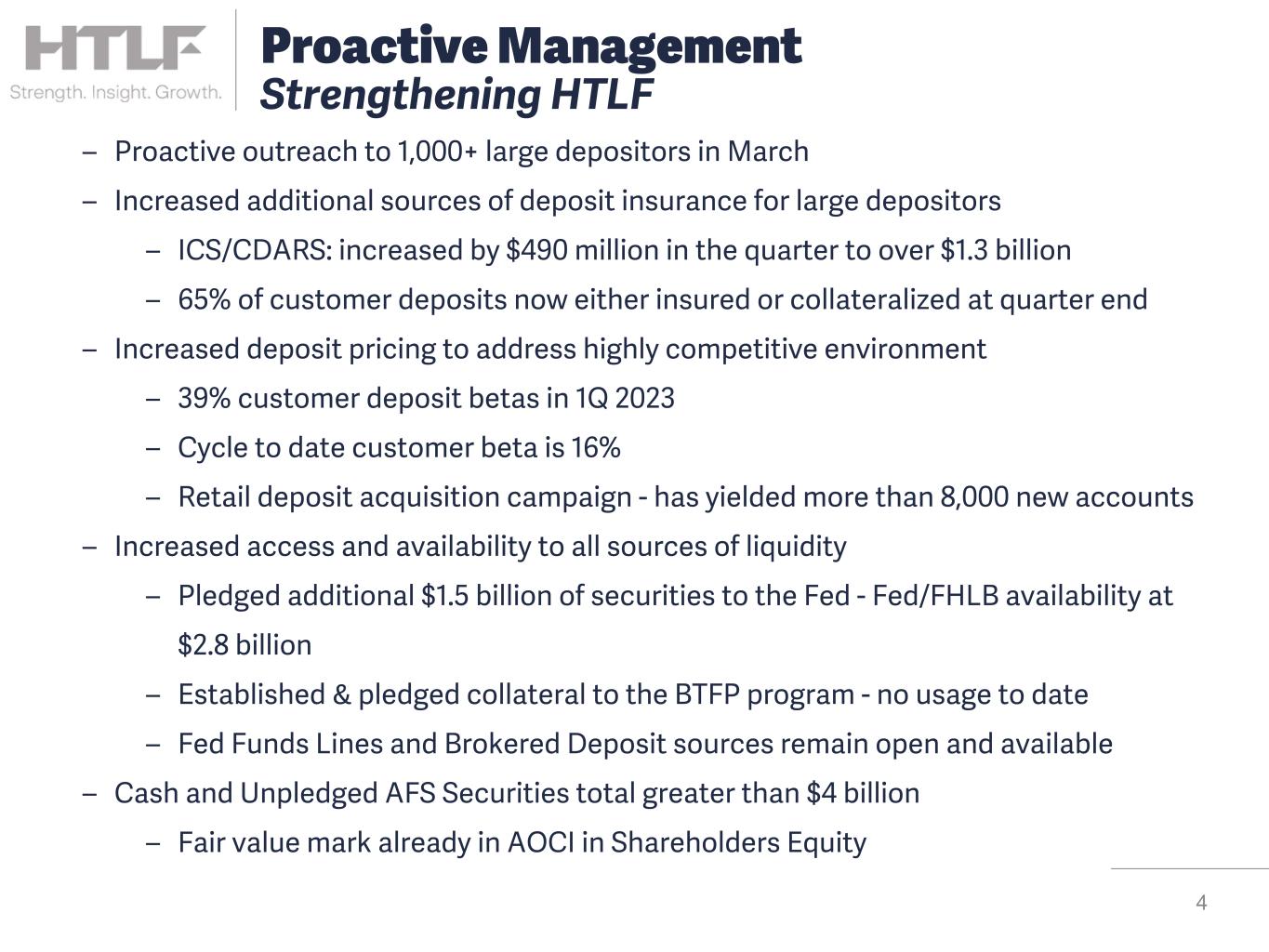 HTLF
Strength. Insight. Growth.

Proactive Management
Strengthening HTLF

– Proactive outreach to 1,000+ large depositors in March
– Increased additional sources of deposit insurance for large depositors
  – ICS/CDARS: increased by \$490 million in the quarter to over \$1.3 billion
  – 65% of customer deposits now either insured or collateralized at quarter end
– Increased deposit pricing to address highly competitive environment
  – 39% customer deposit betas in 1Q 2023
  – Cycle to date customer beta is 16%
  – Retail deposit acquisition campaign - has yielded more than 8,000 new accounts
– Increased access and availability to all sources of liquidity
  – Pledged additional \$1.5 billion of securities to the Fed - Fed/FHLB availability at \$2.8 billion
  – Established & pledged collateral to the BTFP program - no usage to date
  – Fed Funds Lines and Brokered Deposit sources remain open and available
– Cash and Unpledged AFS Securities total greater than \$4 billion
  – Fair value mark already in AOCI in Shareholders Equity

4